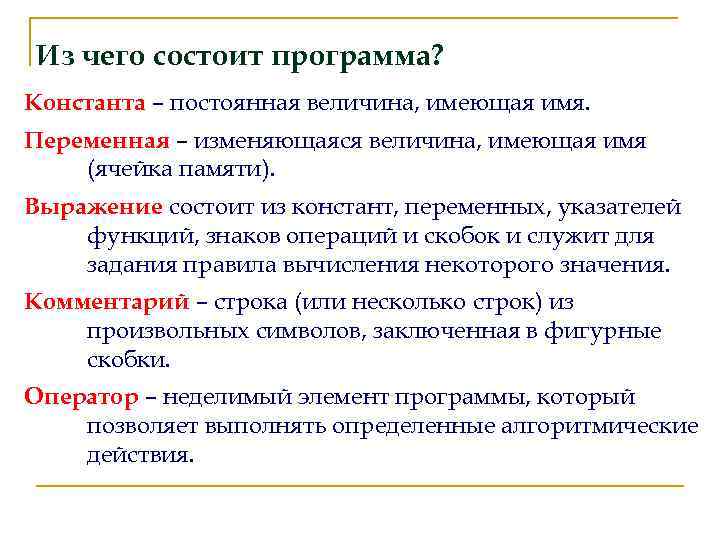 Из чего состоит программа?

Константа – постоянная величина, имеющая имя.

Переменная – изменяющаяся величина, имеющая имя (ячейка памяти).

Выражение состоит из констант, переменных, указателей функций, знаков операций и скобок и служит для задания правила вычисления некоторого значения.

Комментарий – строка (или несколько строк) из произвольных символов, заключенная в фигурные скобки.

Оператор – неделимый элемент программы, который позволяет выполнять определенные алгоритмические действия.